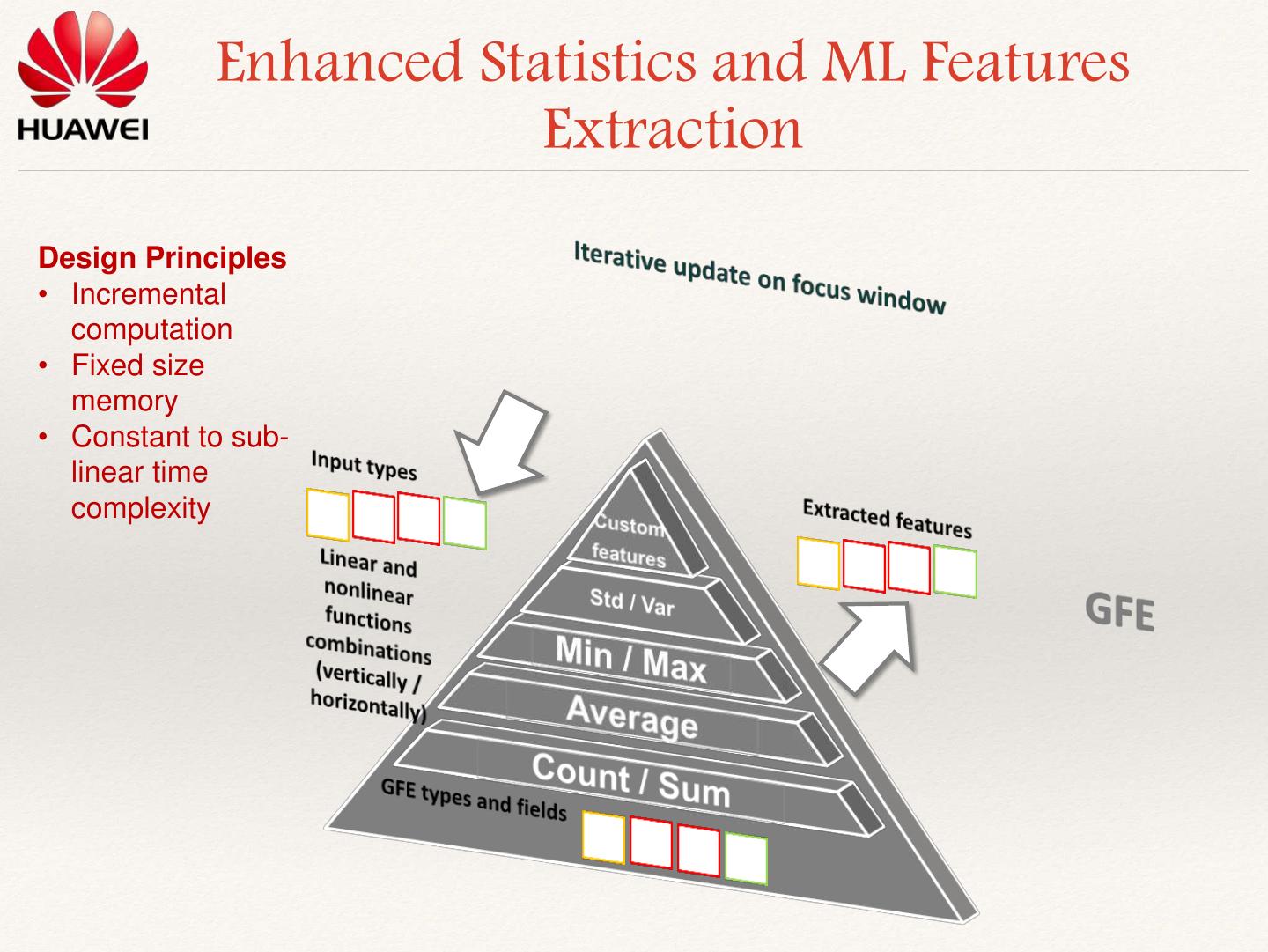 HUAWEI

Enhanced Statistics and ML Features Extraction

Design Principles
• Incremental computation
• Fixed size memory
• Constant to sub-linear time complexity

Iterative update on focus window

Input types

Linear and nonlinear functions combinations (vertically / horizontally)

Custom features

Std / Var

Min / Max

Average

Count / Sum

GFE types and fields

Extracted features

GFE